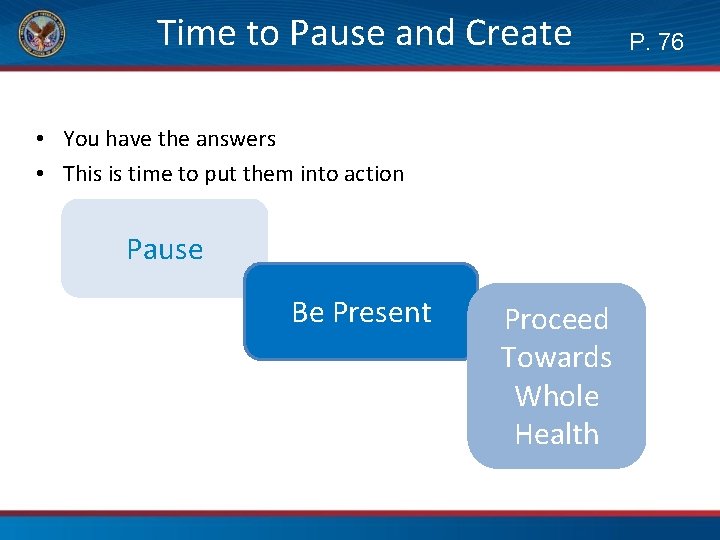 Time to Pause and Create

P. 76

• You have the answers
• This is time to put them into action

Pause

Be Present

Proceed Towards Whole Health